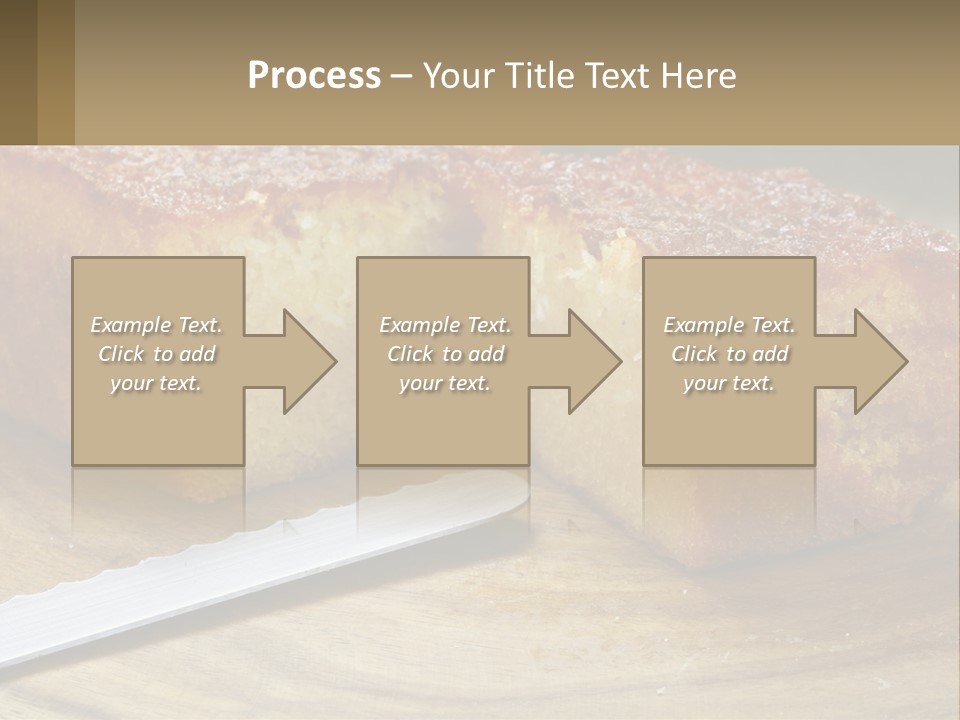 Process – Your Title Text Here

Example Text. Click to add your text.

Example Text. Click to add your text.

Example Text. Click to add your text.